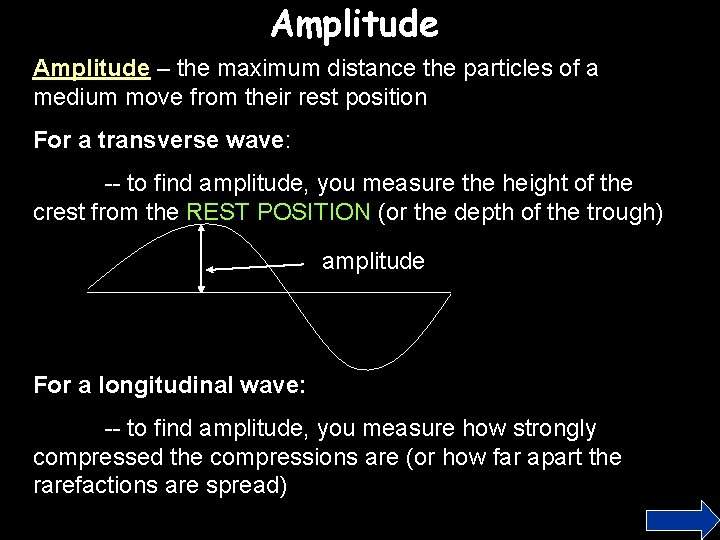 Amplitude

Amplitude – the maximum distance the particles of a medium move from their rest position

For a transverse wave:

-- to find amplitude, you measure the height of the crest from the REST POSITION (or the depth of the trough)

amplitude

For a longitudinal wave:

-- to find amplitude, you measure how strongly compressed the compressions are (or how far apart the rarefactions are spread)